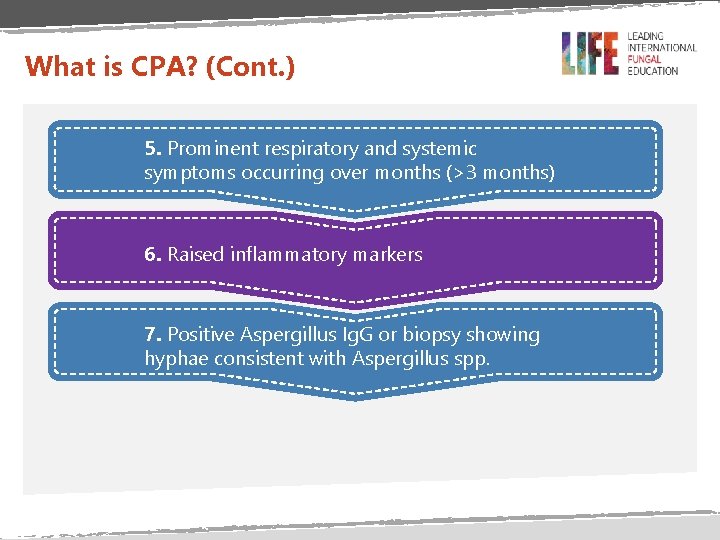 What is CPA? (Cont.)

LIFE LEADING INTERNATIONAL FUNGAL EDUCATION

5. Prominent respiratory and systemic symptoms occurring over months (>3 months)

6. Raised inflammatory markers

7. Positive Aspergillus IgG or biopsy showing hyphae consistent with Aspergillus spp.